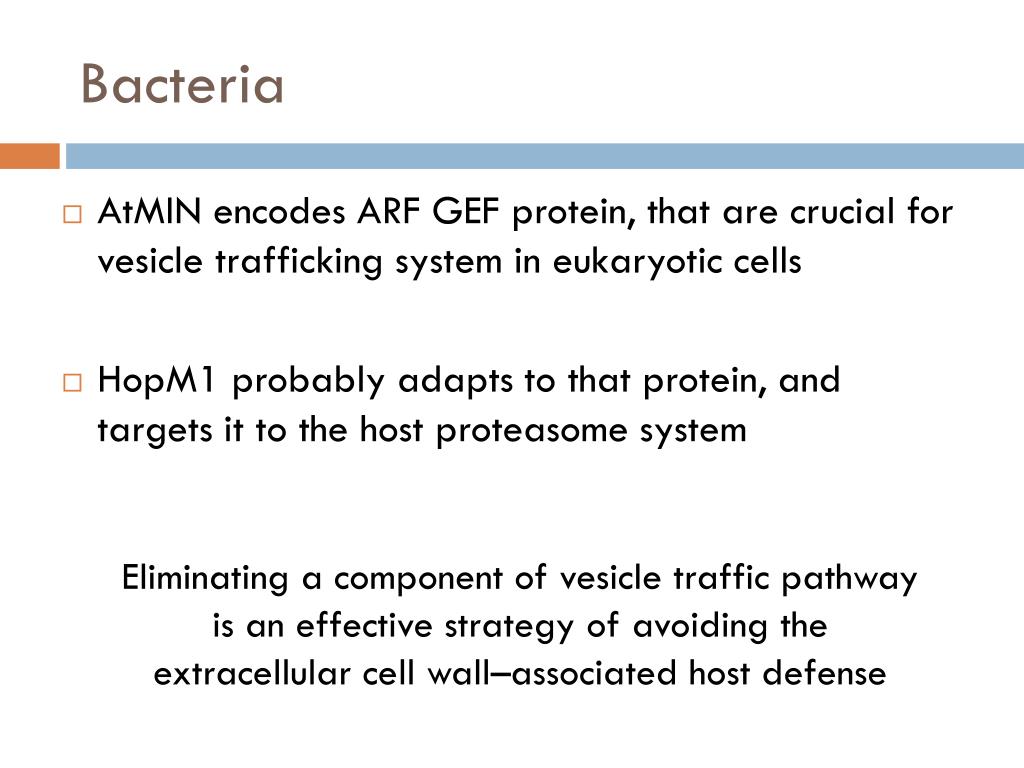 Bacteria

□ AtMIN encodes ARF GEF protein, that are crucial for vesicle trafficking system in eukaryotic cells

□ HopM1 probably adapts to that protein, and targets it to the host proteasome system

Eliminating a component of vesicle traffic pathway is an effective strategy of avoiding the extracellular cell wall–associated host defense